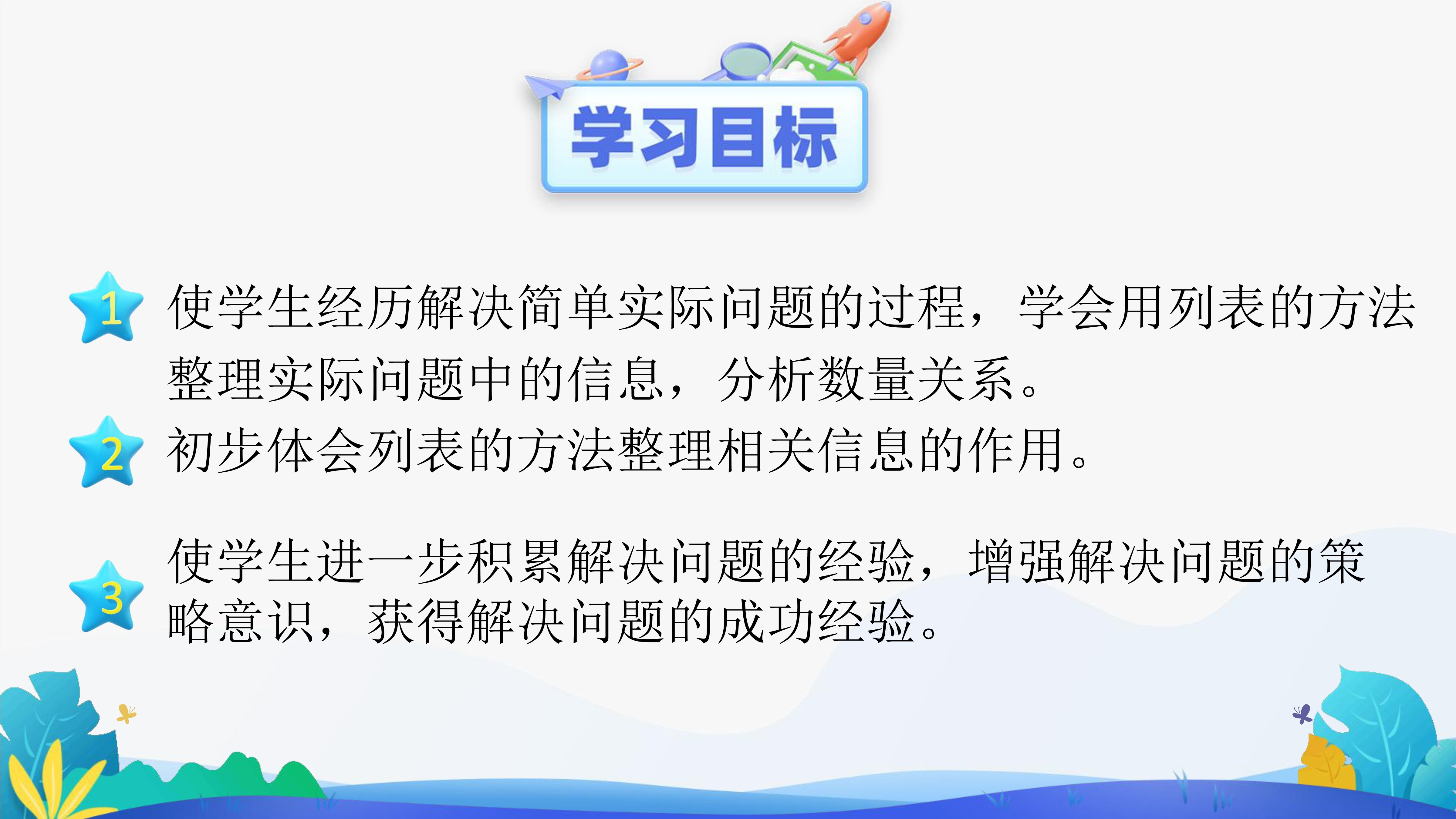 学习目标

1 使学生经历解决简单实际问题的过程，学会用列表的方法整理实际问题中的信息，分析数量关系。

2 初步体会列表的方法整理相关信息的作用。

3 使学生进一步积累解决问题的经验，增强解决问题的策略意识，获得解决问题的成功经验。